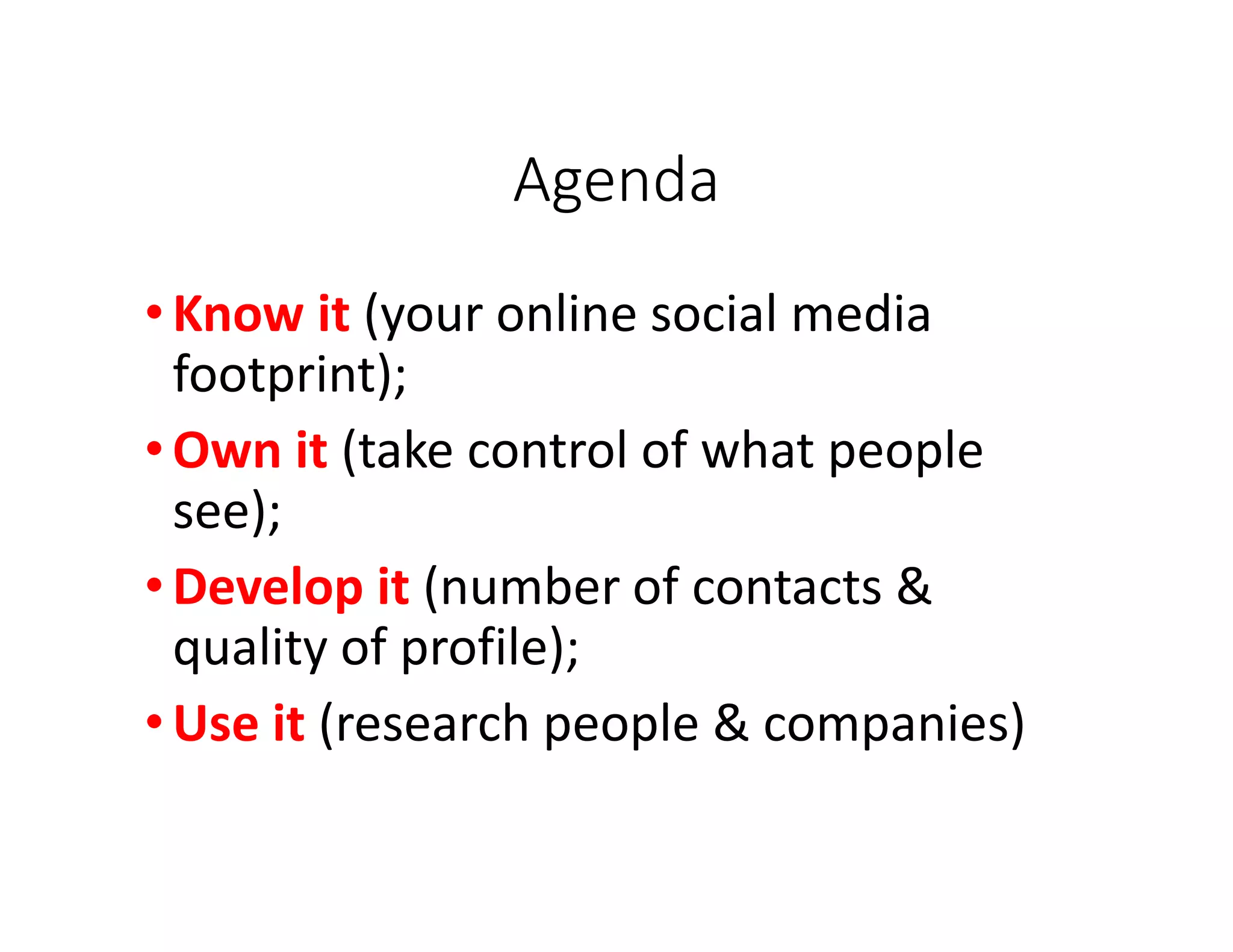 Agenda

• Know it (your online social media footprint);
• Own it (take control of what people see);
• Develop it (number of contacts & quality of profile);
• Use it (research people & companies)